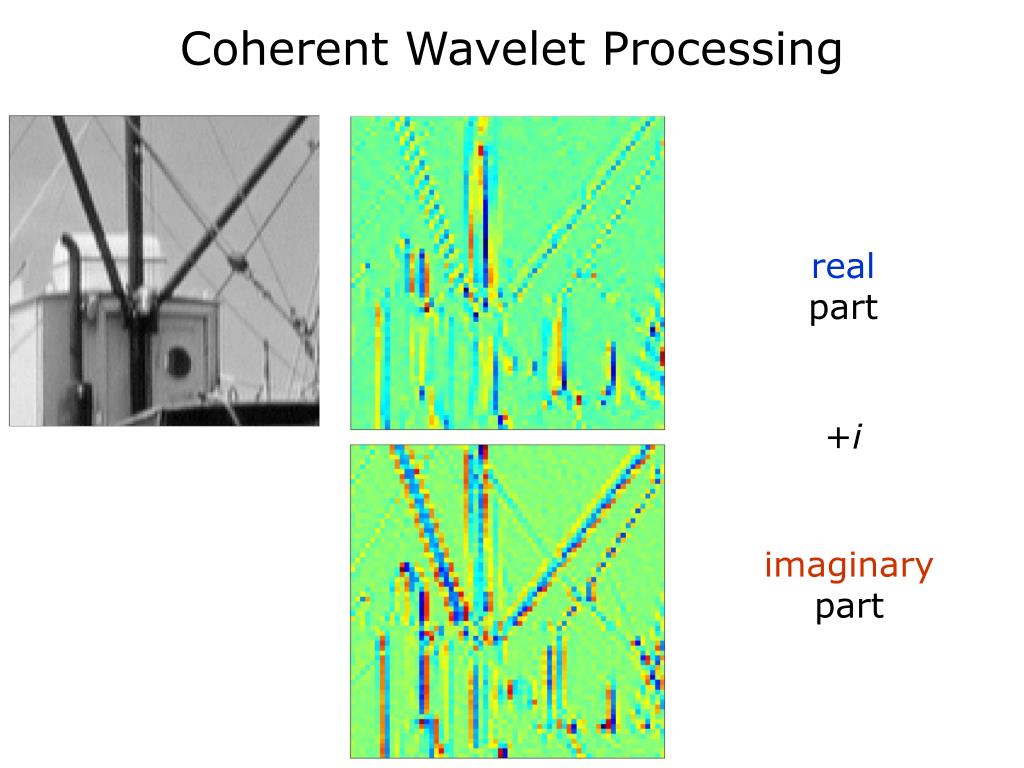 Coherent Wavelet Processing

real
part

$+i$

imaginary
part